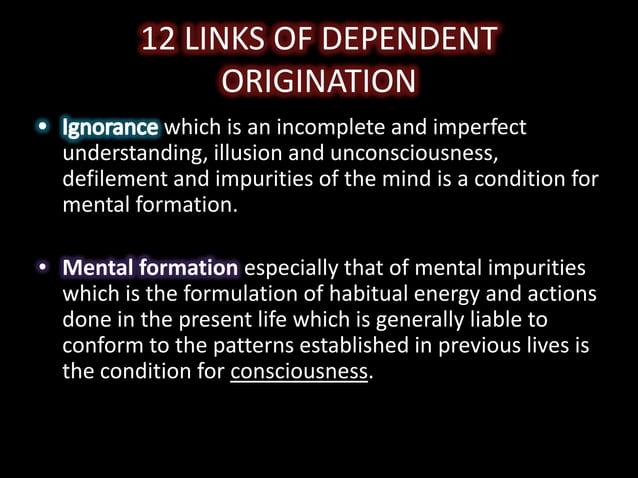 12 LINKS OF DEPENDENT ORIGINATION

• Ignorance which is an incomplete and imperfect understanding, illusion and unconsciousness, defilement and impurities of the mind is a condition for mental formation.

• Mental formation especially that of mental impurities which is the formulation of habitual energy and actions done in the present life which is generally liable to conform to the patterns established in previous lives is the condition for consciousness.